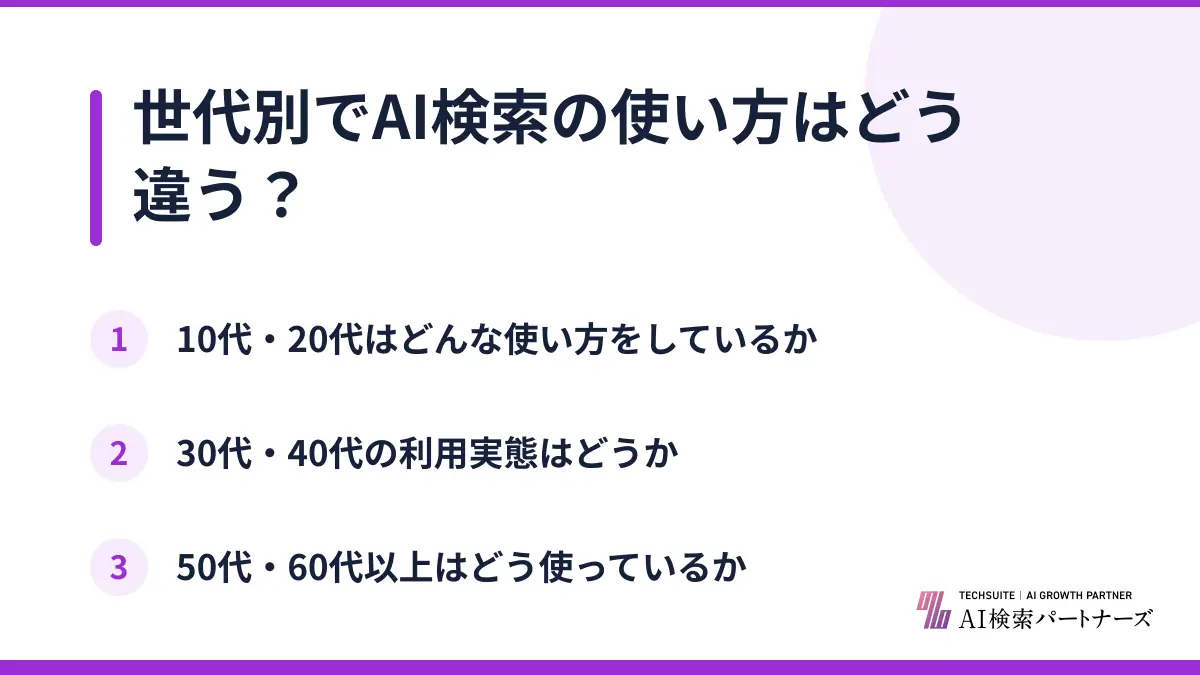 世代別でAI検索の使い方はどう違う？

1 10代・20代はどんな使い方をしているか

2 30代・40代の利用実態はどうか

3 50代・60代以上はどう使っているか

TECHSUITE | AI GROWTH PARTNER
AI検索パートナーズ